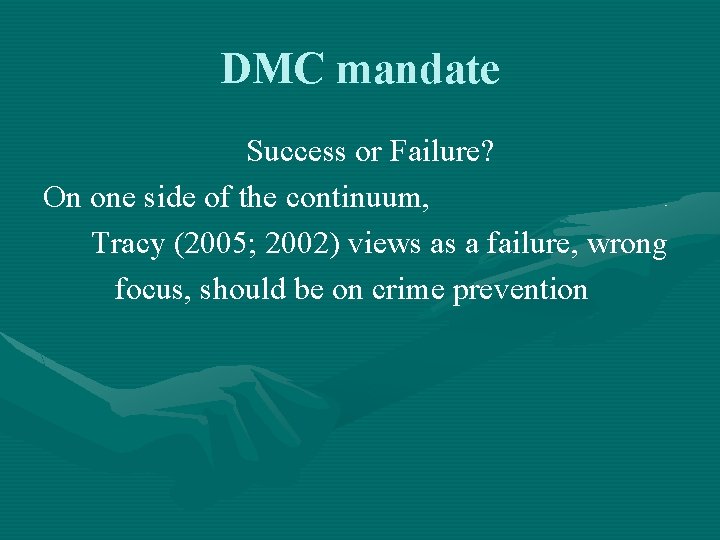 DMC mandate

Success or Failure?

On one side of the continuum,

Tracy (2005; 2002) views as a failure, wrong focus, should be on crime prevention